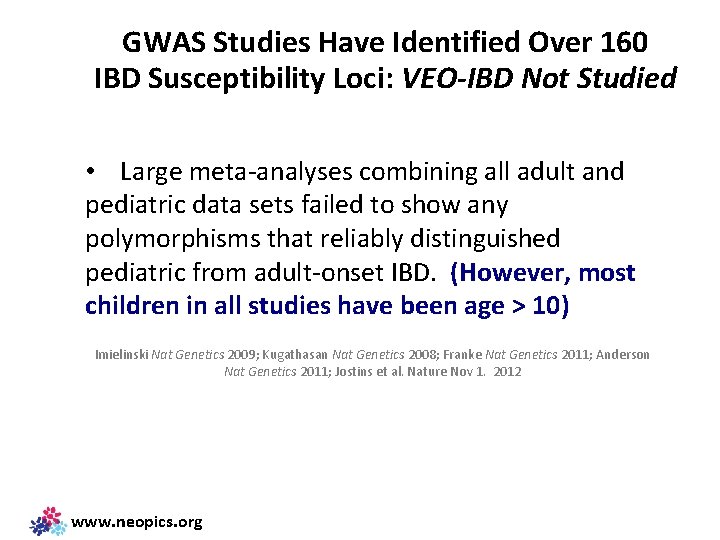 GWAS Studies Have Identified Over 160 IBD Susceptibility Loci: VEO-IBD Not Studied

• Large meta-analyses combining all adult and pediatric data sets failed to show any polymorphisms that reliably distinguished pediatric from adult-onset IBD. (However, most children in all studies have been age > 10)

Imielinski Nat Genetics 2009; Kugathasan Nat Genetics 2008; Franke Nat Genetics 2011; Anderson Nat Genetics 2011; Jostins et al. Nature Nov 1. 2012

www.neopics.org